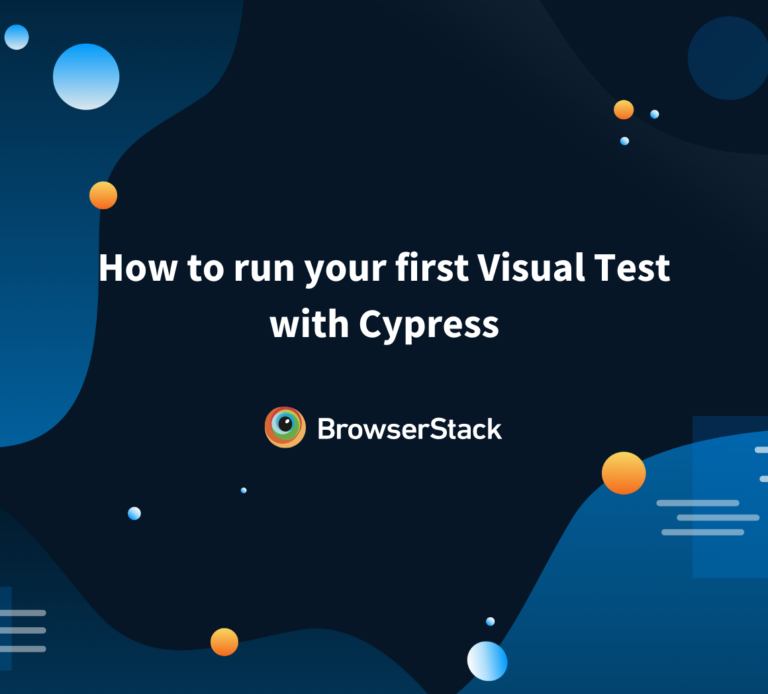 How to run your first Visual Test with Cypress

BrowserStack